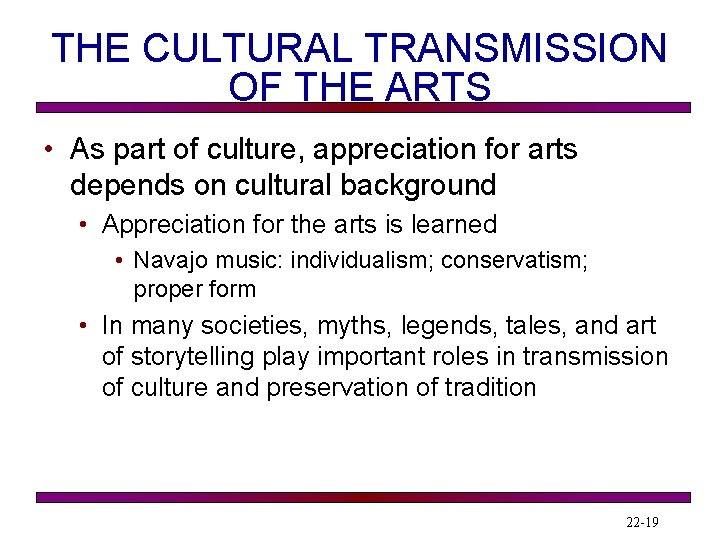 THE CULTURAL TRANSMISSION OF THE ARTS

• As part of culture, appreciation for arts depends on cultural background
  • Appreciation for the arts is learned
    • Navajo music: individualism; conservatism; proper form
  • In many societies, myths, legends, tales, and art of storytelling play important roles in transmission of culture and preservation of tradition

22-19